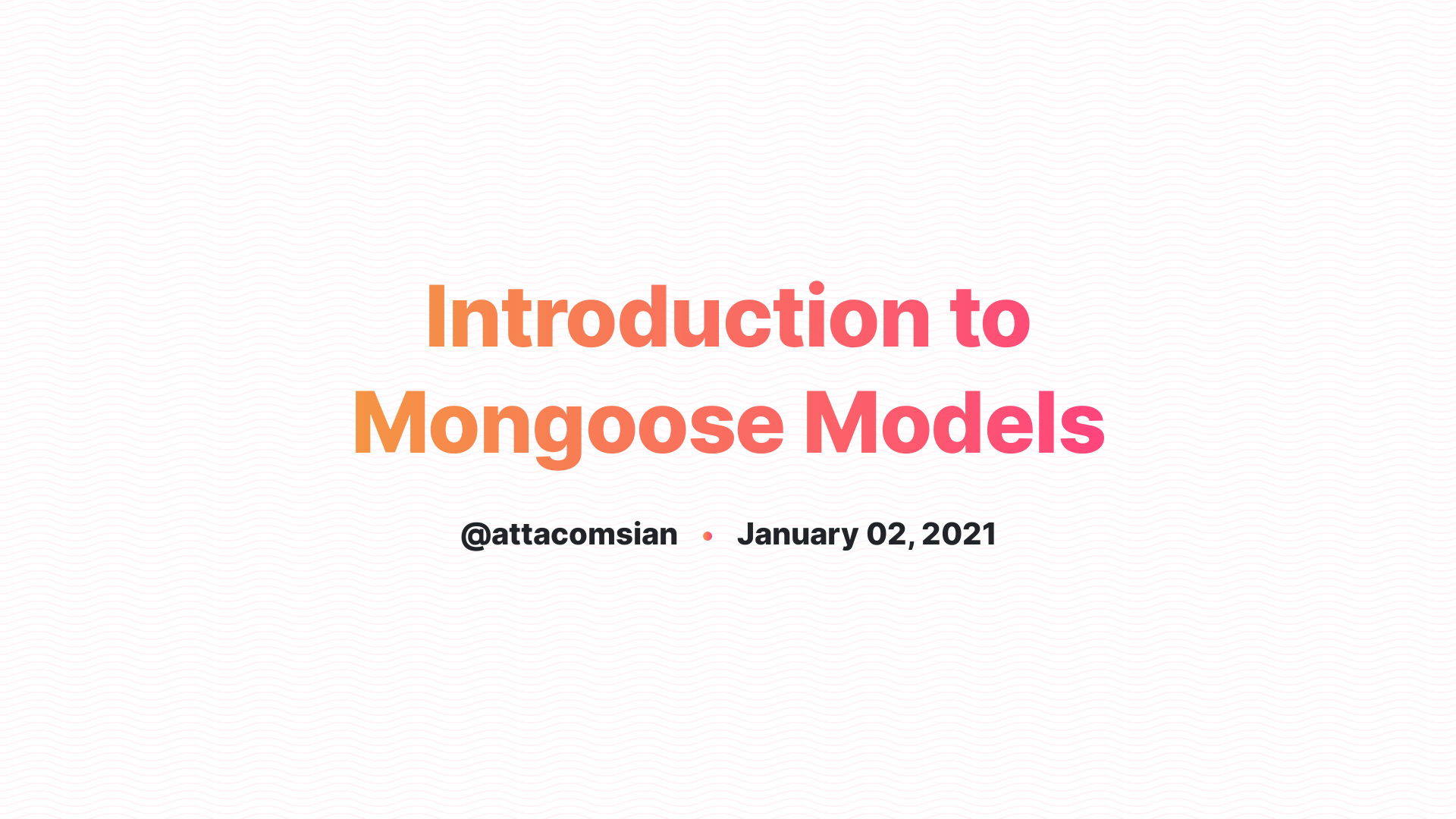 Introduction to Mongoose Models

@attacomsian • January 02, 2021